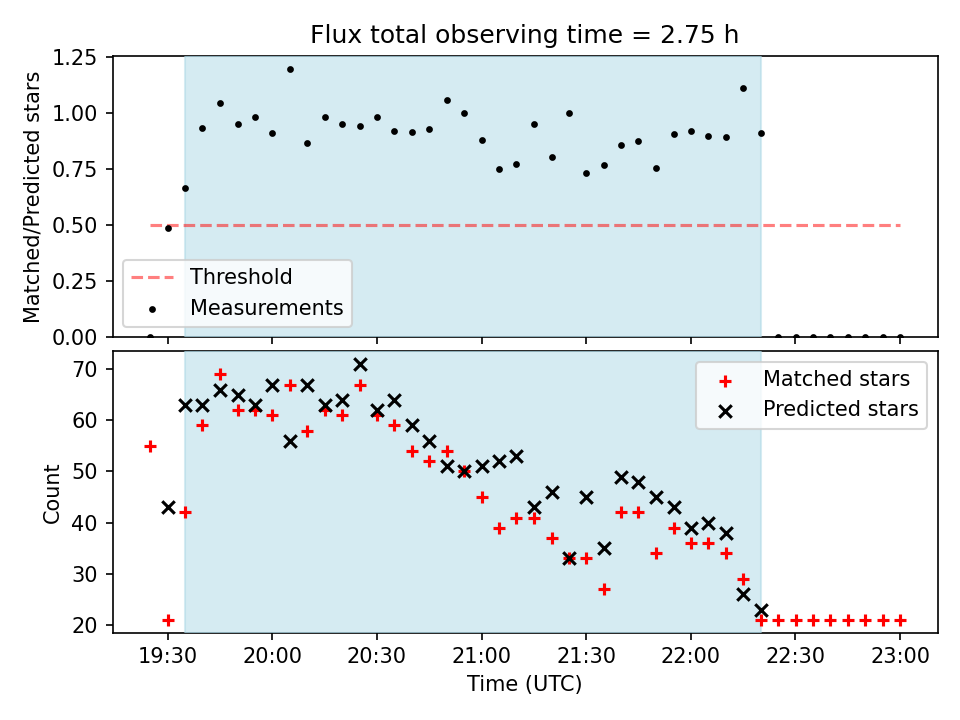 Flux total observing time = 2.75 h

Matched/Predicted stars

1.25
1.00
0.75
0.50
0.25
0.00

Threshold
Measurements

Count

70
60
50
40
30
20

Matched stars
Predicted stars

19:30 20:00 20:30 21:00 21:30 22:00 22:30 23:00

Time (UTC)